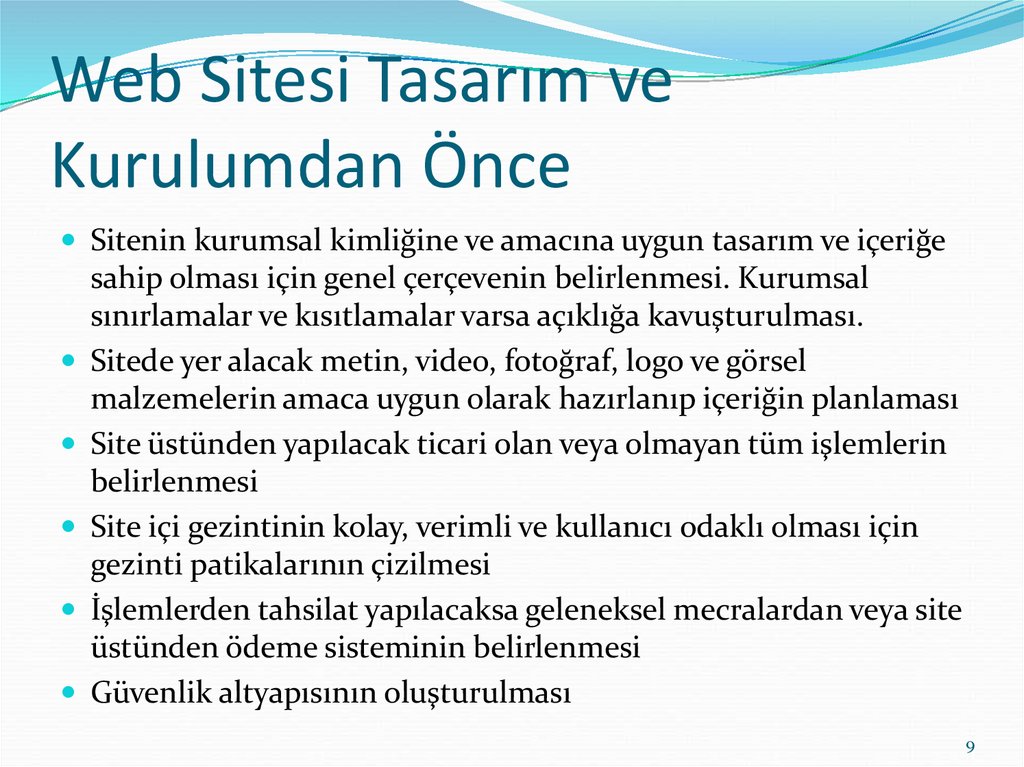 Web Sitesi Tasarım ve Kurulumdan Önce

- Sitenin kurumsal kimliğine ve amacına uygun tasarım ve içeriğe sahip olması için genel çerçevenin belirlenmesi. Kurumsal sınırlamalar ve kısıtlamalar varsa açıklığa kavuşturulması.
- Sitede yer alacak metin, video, fotoğraf, logo ve görsel malzemelerin amaca uygun olarak hazırlanıp içeriğin planlaması
- Site üstünden yapılacak ticari olan veya olmayan tüm işlemlerin belirlenmesi
- Site içi gezintinin kolay, verimli ve kullanıcı odaklı olması için gezinti patikalarının çizilmesi
- İşlemlerden tahsilat yapılacaksa geleneksel mecralardan veya site üstünden ödeme sisteminin belirlenmesi
- Güvenlik altyapısının oluşturulması

9